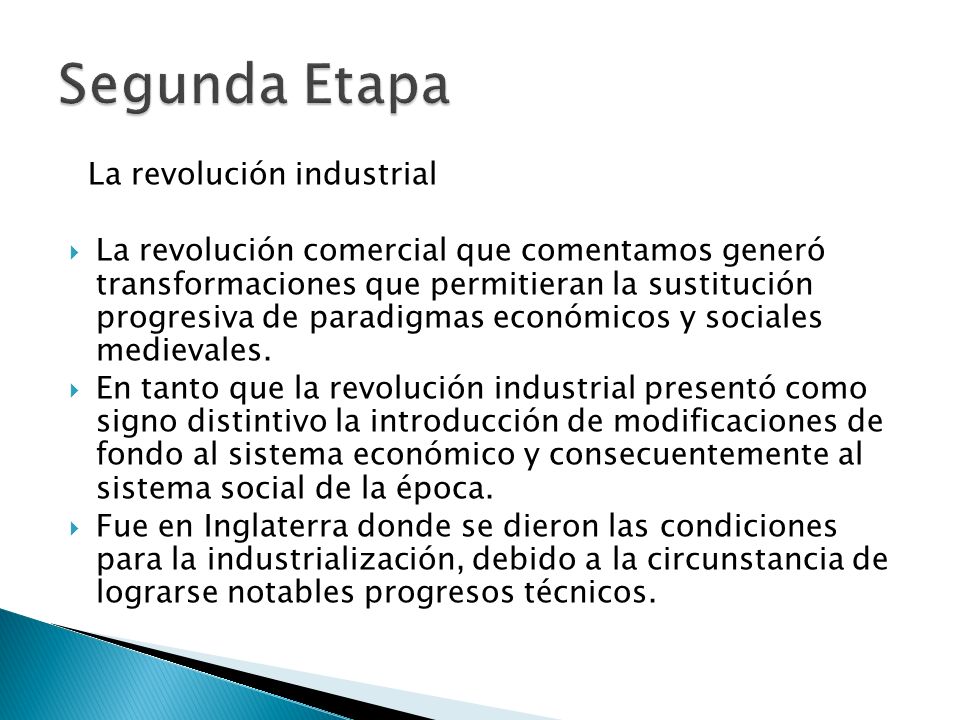 Segunda Etapa

La revolución industrial

La revolución comercial que comentamos generó transformaciones que permitieran la sustitución progresiva de paradigmas económicos y sociales medievales.

En tanto que la revolución industrial presentó como signo distintivo la introducción de modificaciones de fondo al sistema económico y consecuentemente al sistema social de la época.

Fue en Inglaterra donde se dieron las condiciones para la industrialización, debido a la circunstancia de lograrse notables progresos técnicos.